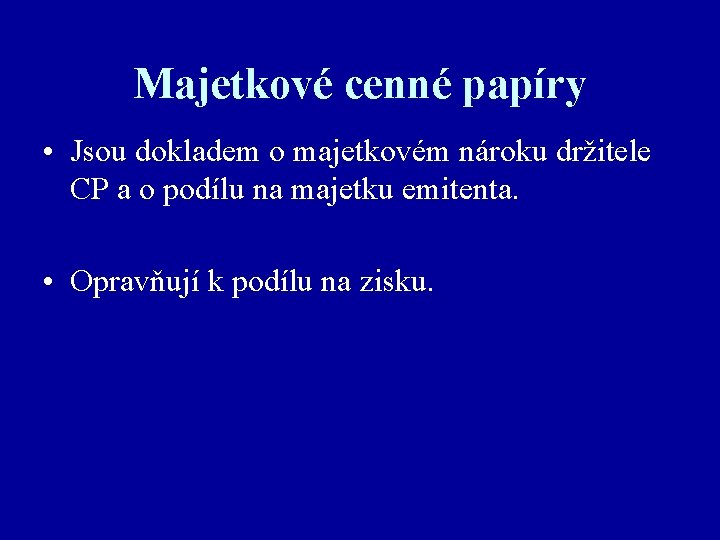 Majetkové cenné papíry

• Jsou dokladem o majetkovém nároku držitele CP a o podílu na majetku emitenta.

• Opravňují k podílu na zisku.